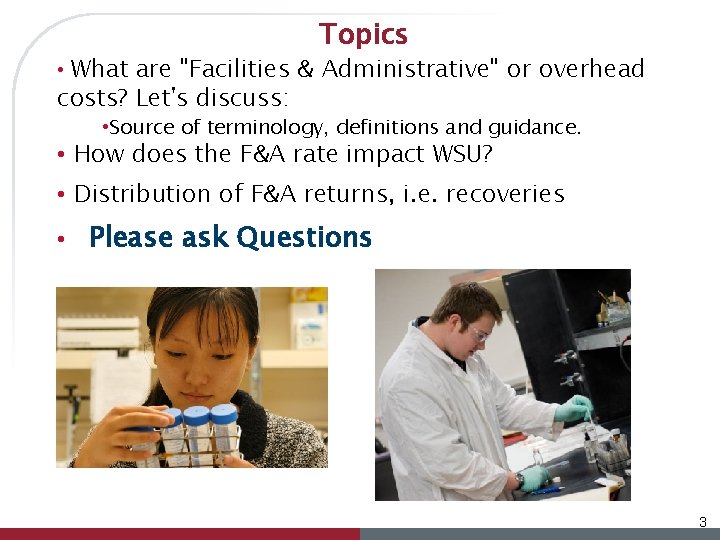 Topics

• What are "Facilities & Administrative" or overhead costs? Let's discuss:

•Source of terminology, definitions and guidance.

• How does the F&A rate impact WSU?

• Distribution of F&A returns, i.e. recoveries

• Please ask Questions

3